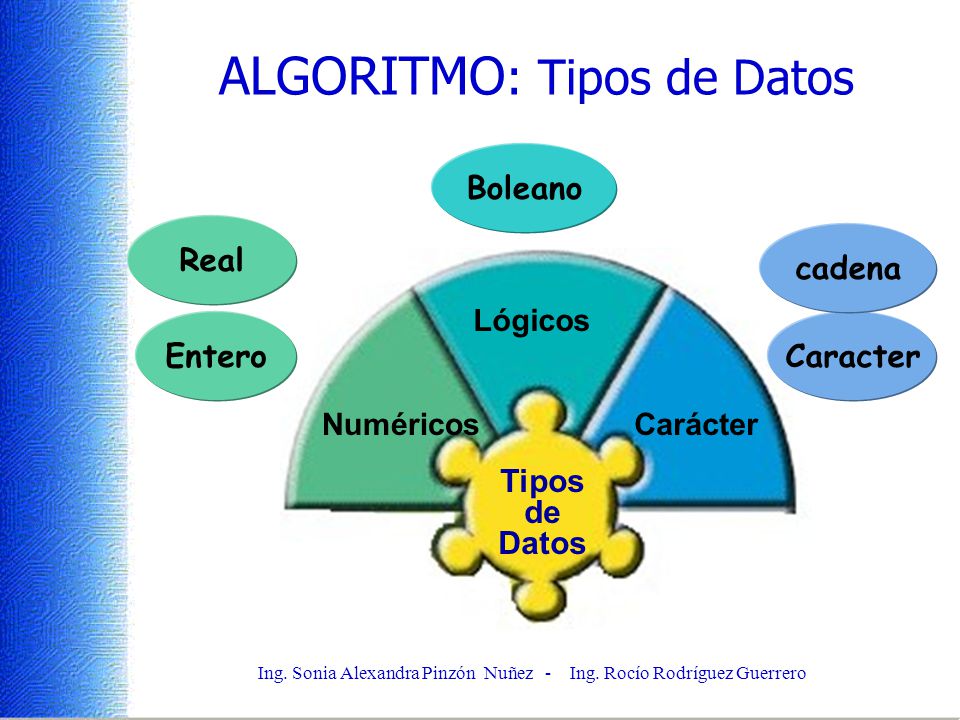 ALGORITMO: Tipos de Datos

Boleano

Real

Entero

cadena

Caracter

Lógicos

Numéricos

Carácter

Tipos de Datos

Ing. Sonia Alexandra Pinzón Nuñez - Ing. Rocío Rodríguez Guerrero